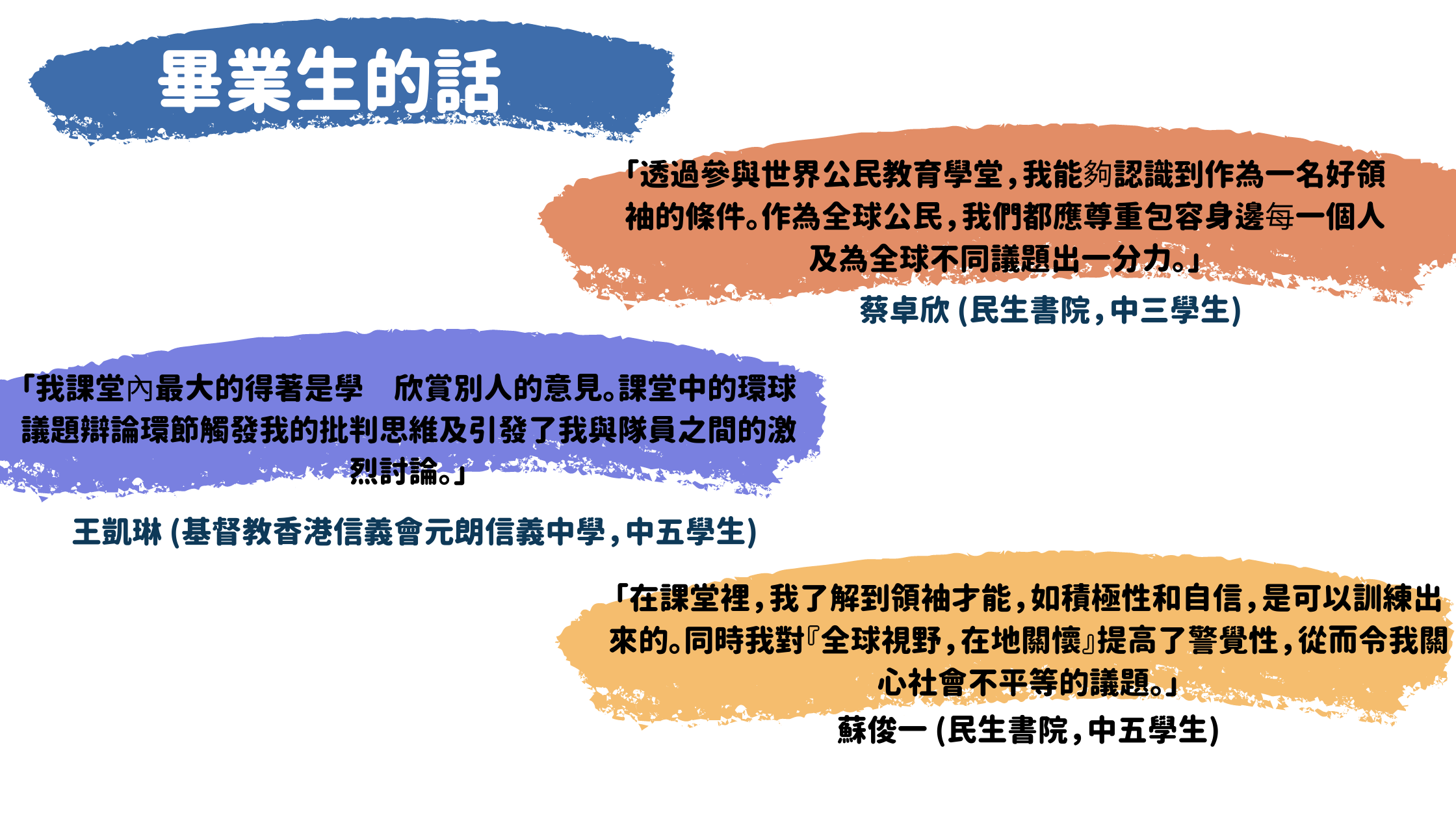 畢業生的話

「透過參與世界公民教育學堂，我能夠認識到作為一名好領袖的條件。作為全球公民，我們都應尊重包容身邊每一個人及為全球不同議題出一分力。」

蔡卓欣 (民生書院，中三學生)

「我課堂內最大的得著是學 欣賞別人的意見。課堂中的環球議題辯論環節觸發我的批判思維及引發了我與隊員之間的激烈討論。」

王凱琳 (基督教香港信義會元朗信義中學，中五學生)

「在課堂裡，我了解到領袖才能，如積極性和自信，是可以訓練出來的。同時我對『全球視野，在地關懷』提高了警覺性，從而令我關心社會不平等的議題。」

蘇俊一 (民生書院，中五學生)